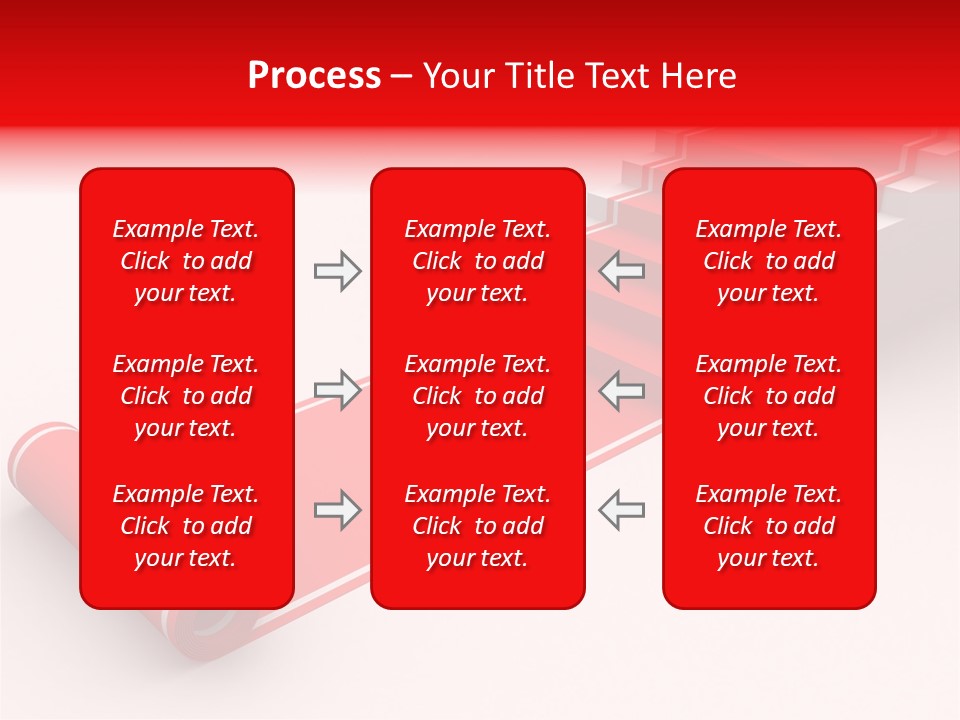 Process – Your Title Text Here

Example Text. Click to add your text.

Example Text. Click to add your text.

Example Text. Click to add your text.

Example Text. Click to add your text.

Example Text. Click to add your text.

Example Text. Click to add your text.

Example Text. Click to add your text.

Example Text. Click to add your text.

Example Text. Click to add your text.